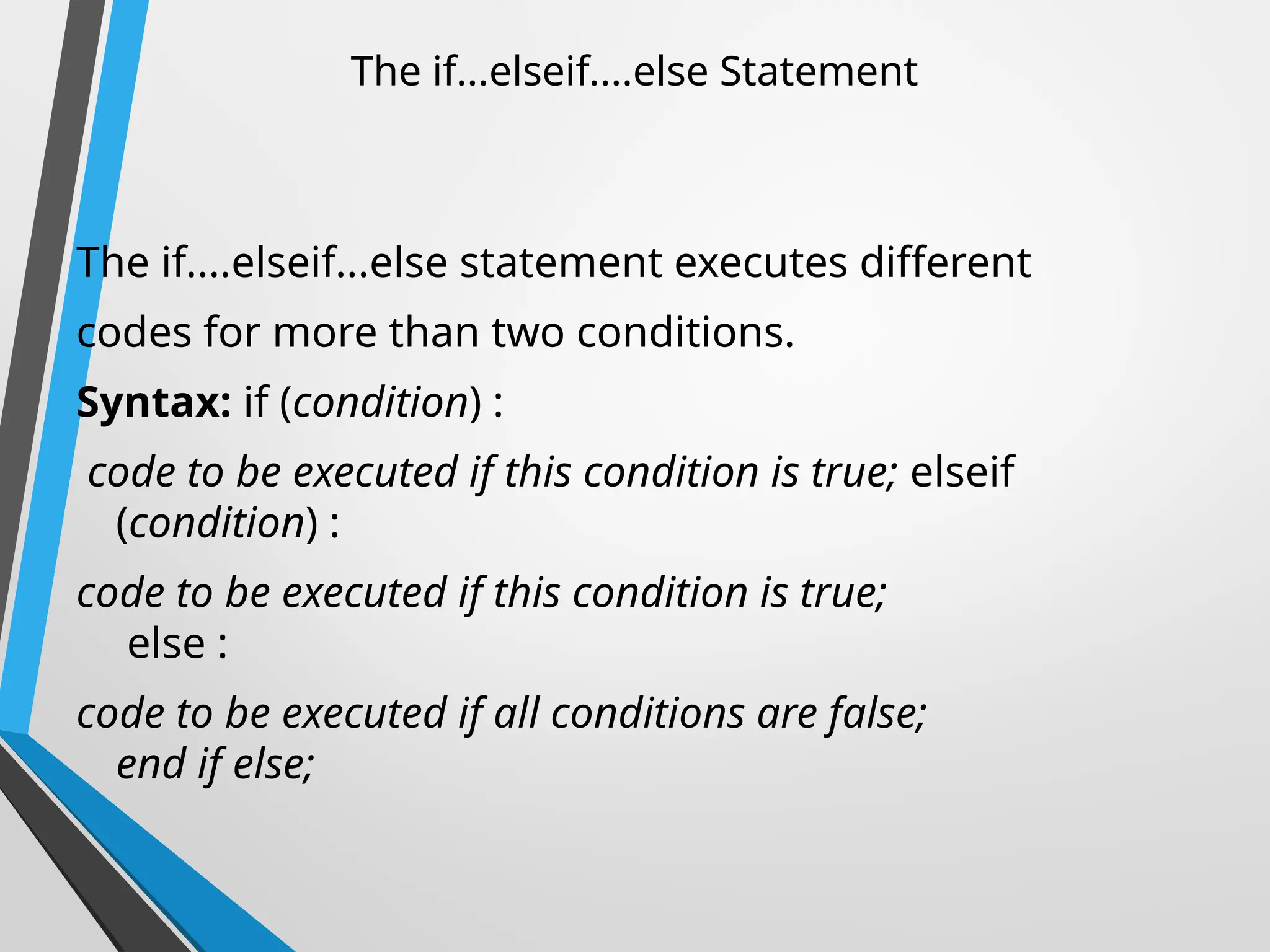 The if...elseif....else Statement

The if....elseif...else statement executes different codes for more than two conditions.

Syntax: if (condition) :

code to be executed if this condition is true; elseif (condition) :

code to be executed if this condition is true;
else :

code to be executed if all conditions are false;
end if else;